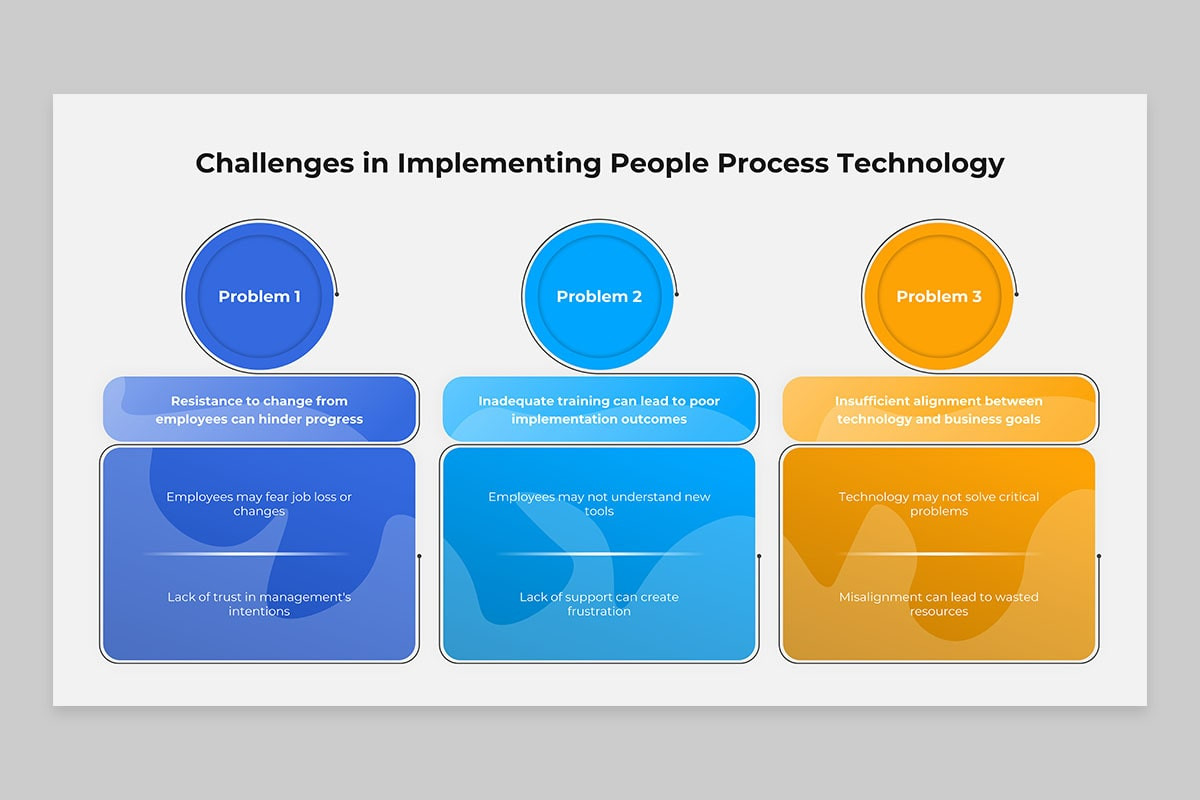 Challenges in Implementing People Process Technology

Problem 1

Resistance to change from employees can hinder progress

Employees may fear job loss or changes

Lack of trust in management's intentions

Problem 2

Inadequate training can lead to poor implementation outcomes

Employees may not understand new tools

Lack of support can create frustration

Problem 3

Insufficient alignment between technology and business goals

Technology may not solve critical problems

Misalignment can lead to wasted resources